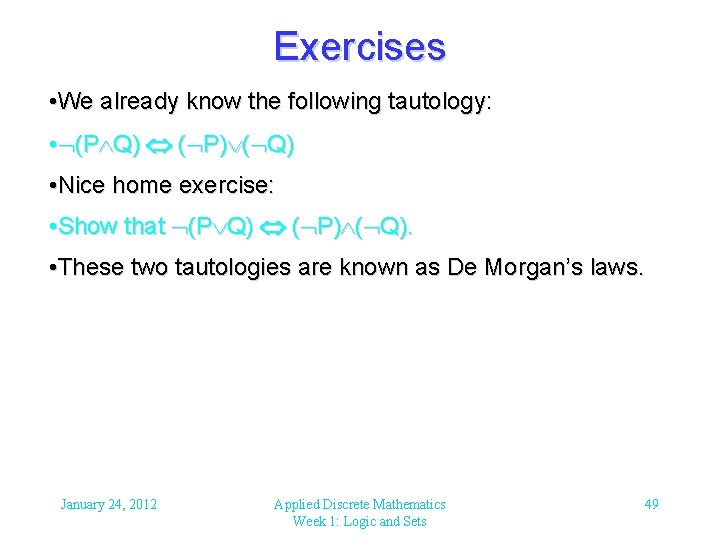 Exercises

•We already know the following tautology:

•$\neg(P \wedge Q) \Leftrightarrow (\neg P) \vee (\neg Q)$

•Nice home exercise:

•Show that $\neg(P \vee Q) \Leftrightarrow (\neg P) \wedge (\neg Q)$.

•These two tautologies are known as De Morgan's laws.

January 24, 2012

Applied Discrete Mathematics
Week 1: Logic and Sets

49